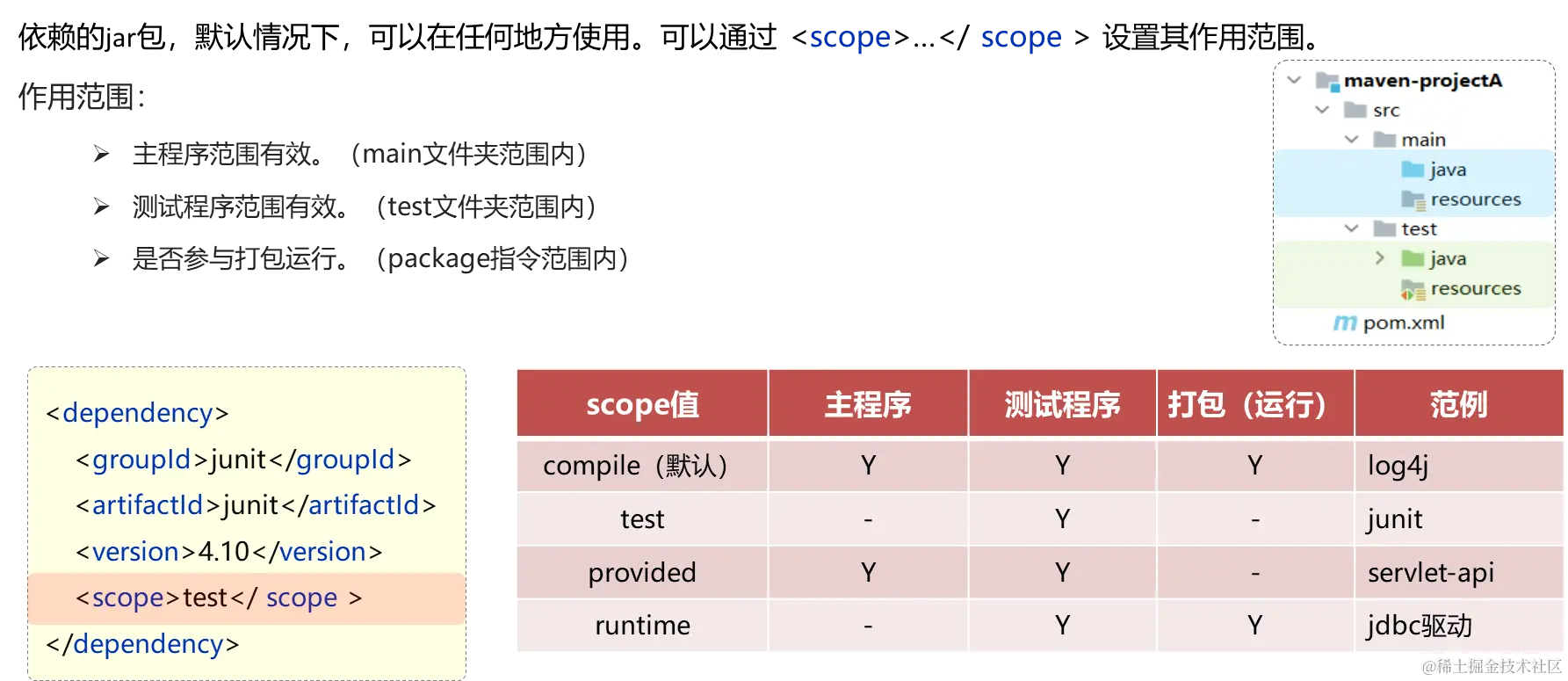 依赖的jar包，默认情况下，可以在任何地方使用。可以通过 <scope>…</ scope > 设置其作用范围。

作用范围：

➢ 主程序范围有效。（main文件夹范围内）

➢ 测试程序范围有效。（test文件夹范围内）

➢ 是否参与打包运行。（package指令范围内）

maven-projectA
src
main
java
resources
test
java
resources
pom.xml

<dependency>
<groupId>junit</groupId>
<artifactId>junit</artifactId>
<version>4.10</version>
<scope>test</ scope >
</dependency>

| scope值 | 主程序 | 测试程序 | 打包（运行） | 范例 |
|---|---|---|---|---|
| compile（默认） | Y | Y | Y | log4j |
| test | - | Y | - | junit |
| provided | Y | Y | - | servlet-api |
| runtime | - | Y | Y | jdbc驱动 |

@稀土掘金技术社区